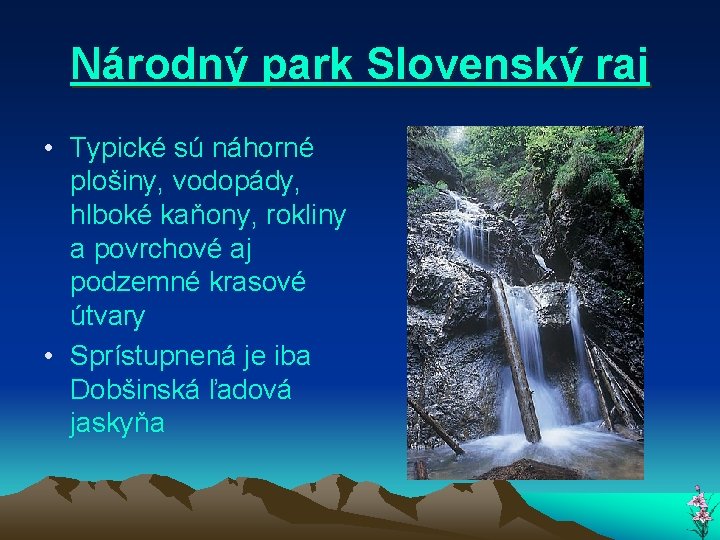 Národný park Slovenský raj

• Typické sú náhorné plošiny, vodopády, hlboké kaňony, rokliny a povrchové aj podzemné krasové útvary

• Sprístupnená je iba Dobšinská ľadová jaskyňa